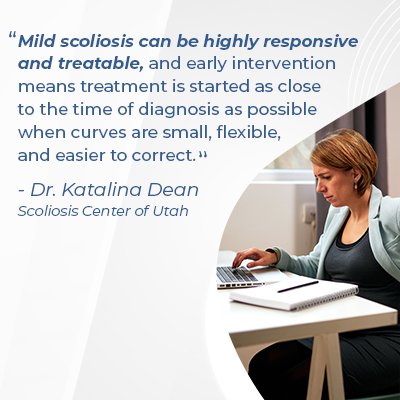 “Mild scoliosis can be highly responsive and treatable, and early intervention means treatment is started as close to the time of diagnosis as possible when curves are small, flexible, and easier to correct.”

- Dr. Katalina Dean
Scoliosis Center of Utah